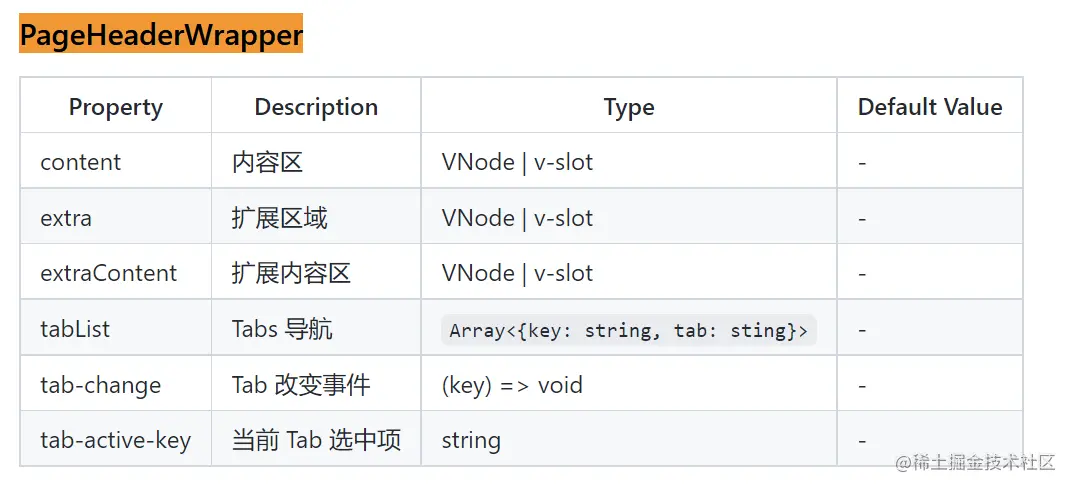 PageHeaderWrapper

| Property | Description | Type | Default Value |
|---|---|---|---|
| content | 内容区 | VNode \| v-slot | - |
| extra | 扩展区域 | VNode \| v-slot | - |
| extraContent | 扩展内容区 | VNode \| v-slot | - |
| tabList | Tabs 导航 | Array<{key: string, tab: sting}> | - |
| tab-change | Tab 改变事件 | (key) => void | - |
| tab-active-key | 当前 Tab 选中项 | string | - |

@稀土掘金技术社区